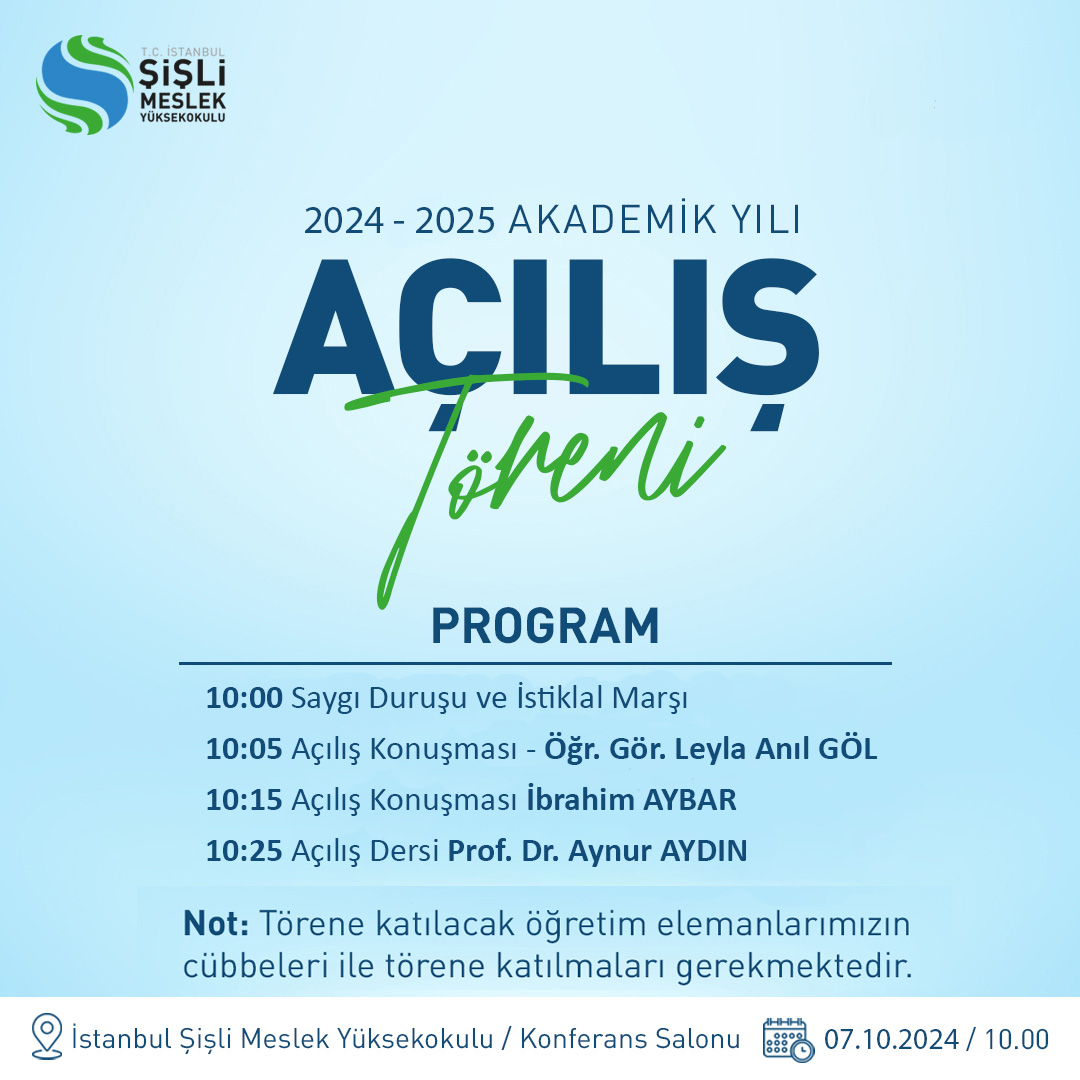 T.C. İSTANBUL
ŞİŞLİ
MESLEK
YÜKSEKOKULU

2024 - 2025 AKADEMİK YILI
AÇILIŞ
Töreni

PROGRAM

10:00 Saygı Duruşu ve İstiklal Marşı
10:05 Açılış Konuşması - Öğr. Gör. Leyla Anıl GÖL
10:15 Açılış Konuşması İbrahim AYBAR
10:25 Açılış Dersi Prof. Dr. Aynur AYDIN

Not: Törene katılacak öğretim elemanlarımızın cübbeleri ile törene katılmaları gerekmektedir.

İstanbul Şişli Meslek Yüksekokulu / Konferans Salonu
07.10.2024 / 10.00